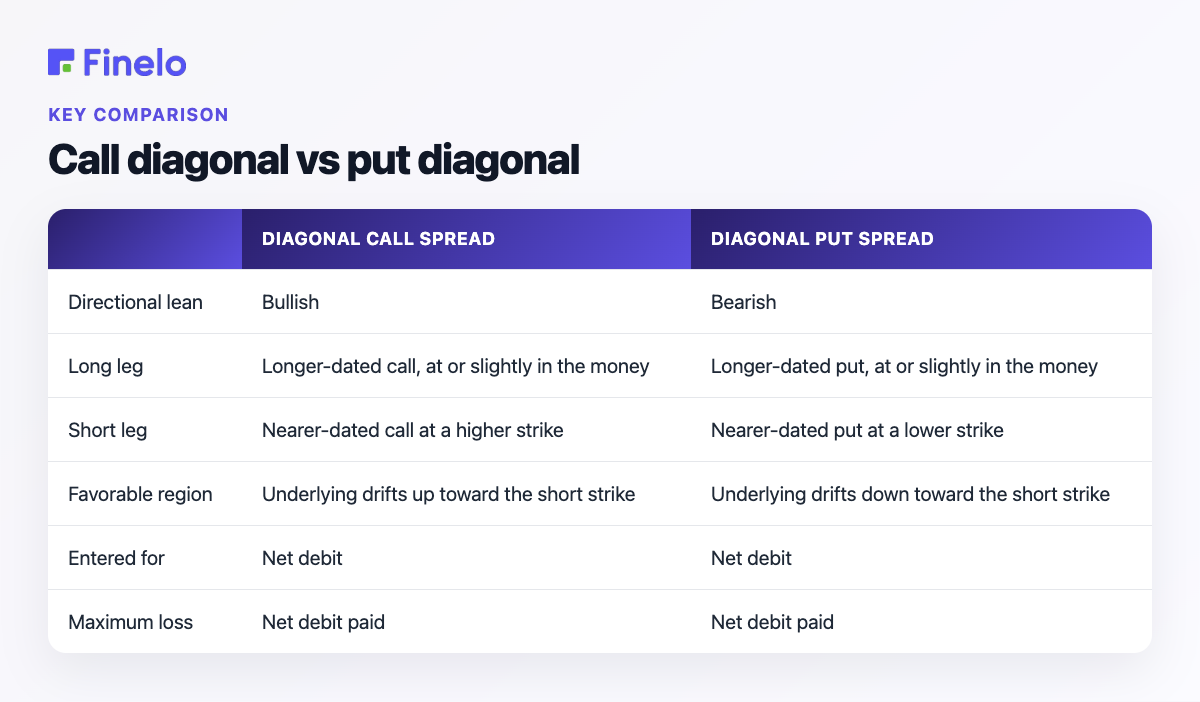 Finelo

KEY COMPARISON

Call diagonal vs put diagonal

| | DIAGONAL CALL SPREAD | DIAGONAL PUT SPREAD |
|---|---|---|
| Directional lean | Bullish | Bearish |
| Long leg | Longer-dated call, at or slightly in the money | Longer-dated put, at or slightly in the money |
| Short leg | Nearer-dated call at a higher strike | Nearer-dated put at a lower strike |
| Favorable region | Underlying drifts up toward the short strike | Underlying drifts down toward the short strike |
| Entered for | Net debit | Net debit |
| Maximum loss | Net debit paid | Net debit paid |